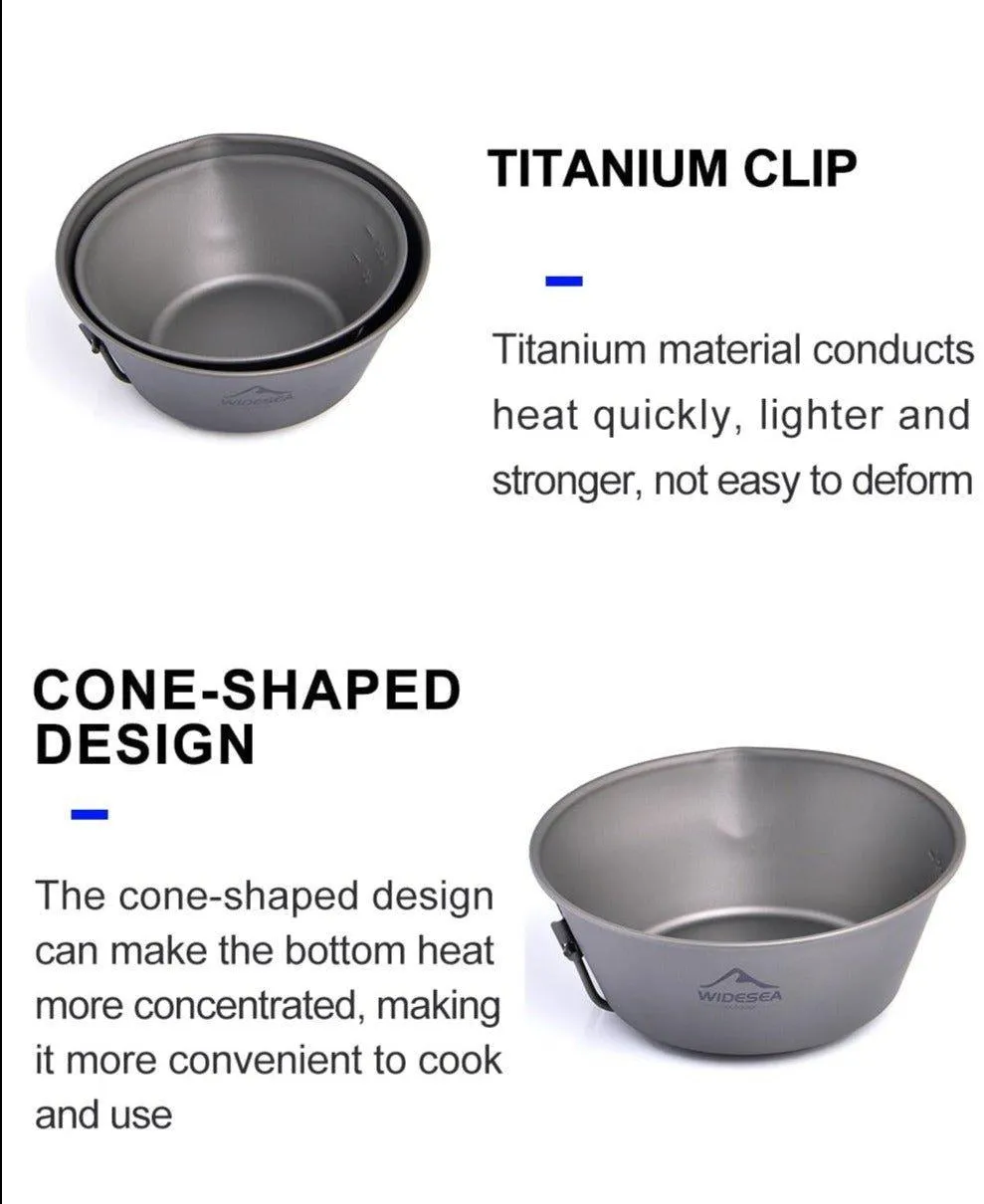 WIDESEA

TITANIUM CLIP

Titanium material conducts heat quickly, lighter and stronger, not easy to deform

CONE-SHAPED DESIGN

The cone-shaped design can make the bottom heat more concentrated, making it more convenient to cook and use

WIDESEA